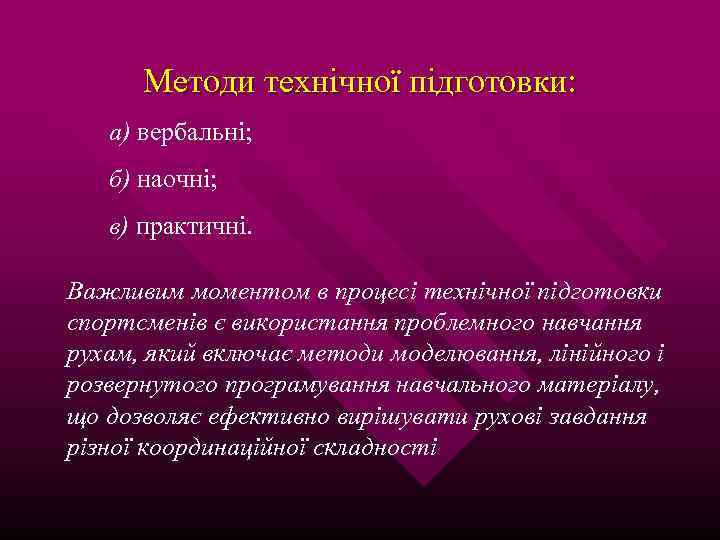 Методи технічної підготовки:

а) вербальні;

б) наочні;

в) практичні.

Важливим моментом в процесі технічної підготовки спортсменів є використання проблемного навчання рухам, який включає методи моделювання, лінійного і розвернутого програмування навчального матеріалу, що дозволяє ефективно вирішувати рухові завдання різної координаційної складності